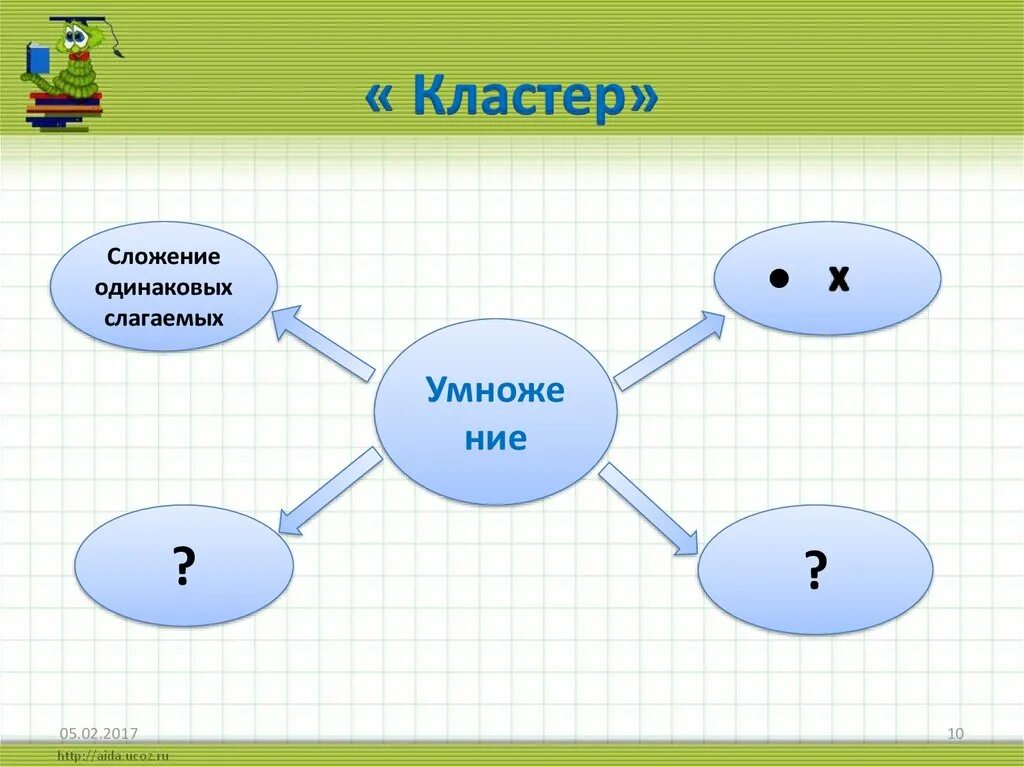 « Кластер»

Сложение одинаковых слагаемых

• x

Умноже ние

?

?

05.02.2017

10

http://aida.ucoz.ru